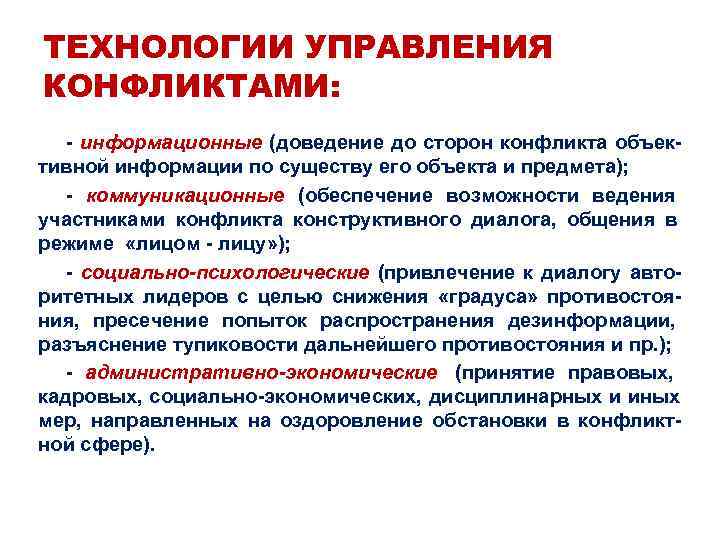 ТЕХНОЛОГИИ УПРАВЛЕНИЯ КОНФЛИКТАМИ:

- информационные (доведение до сторон конфликта объективной информации по существу его объекта и предмета);

- коммуникационные (обеспечение возможности ведения участниками конфликта конструктивного диалога, общения в режиме «лицом - лицу»);

- социально-психологические (привлечение к диалогу авторитетных лидеров с целью снижения «градуса» противостояния, пресечение попыток распространения дезинформации, разъяснение тупиковости дальнейшего противостояния и пр.);

- административно-экономические (принятие правовых, кадровых, социально-экономических, дисциплинарных и иных мер, направленных на оздоровление обстановки в конфликтной сфере).